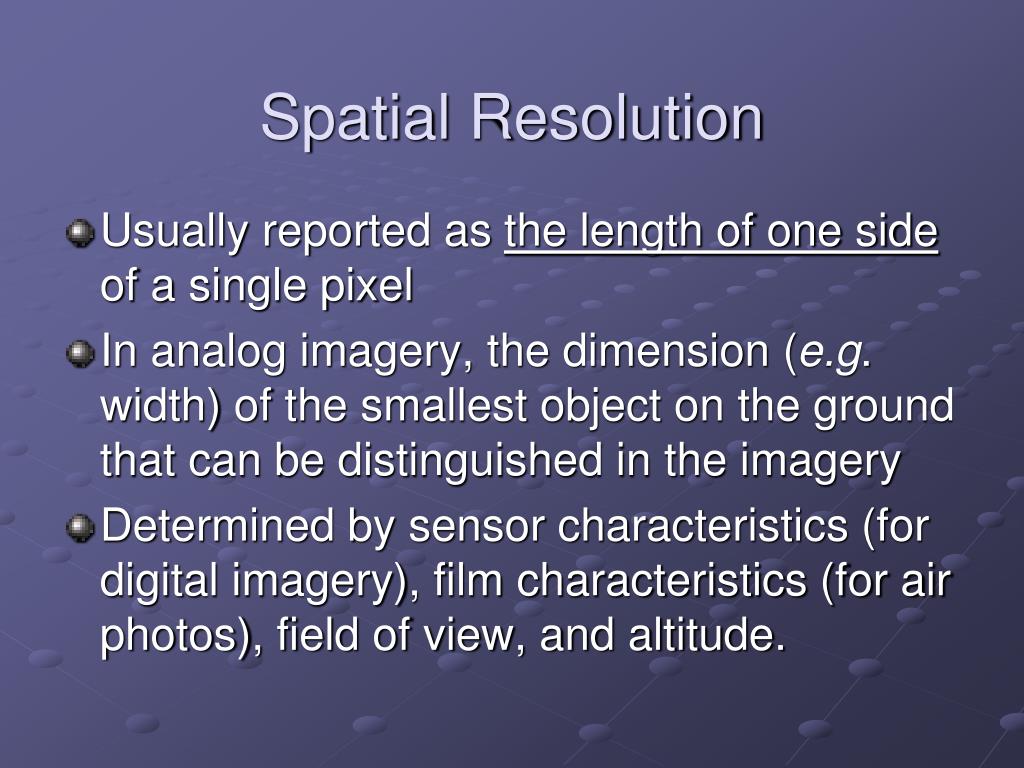 Spatial Resolution

Usually reported as the length of one side of a single pixel

In analog imagery, the dimension (e.g. width) of the smallest object on the ground that can be distinguished in the imagery

Determined by sensor characteristics (for digital imagery), film characteristics (for air photos), field of view, and altitude.